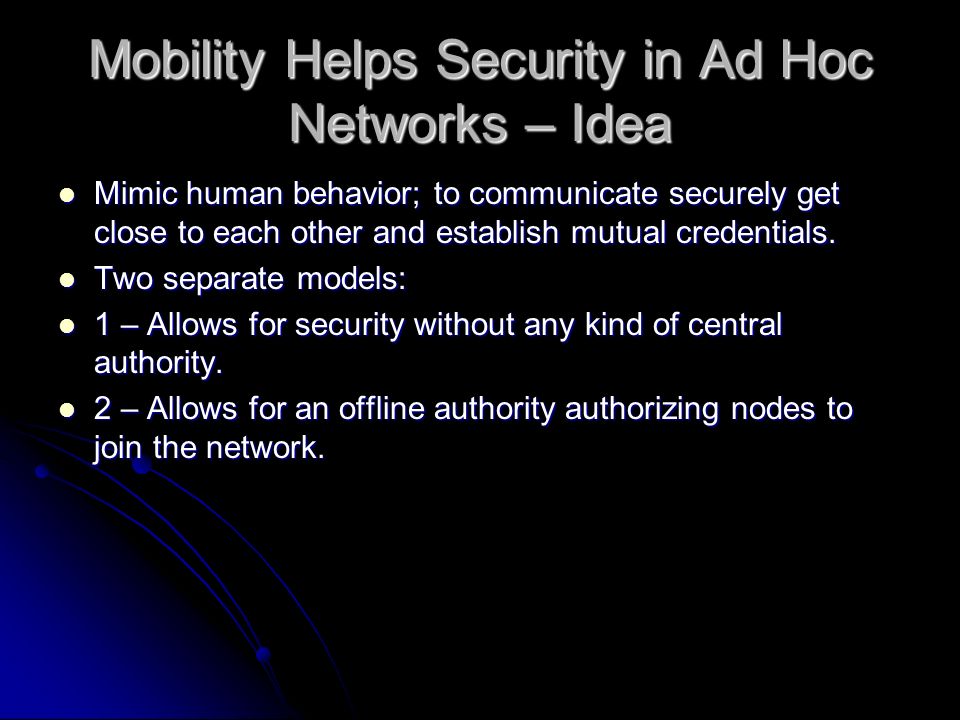 Mobility Helps Security in Ad Hoc Networks – Idea

- Mimic human behavior; to communicate securely get close to each other and establish mutual credentials.
- Two separate models:
- 1 – Allows for security without any kind of central authority.
- 2 – Allows for an offline authority authorizing nodes to join the network.